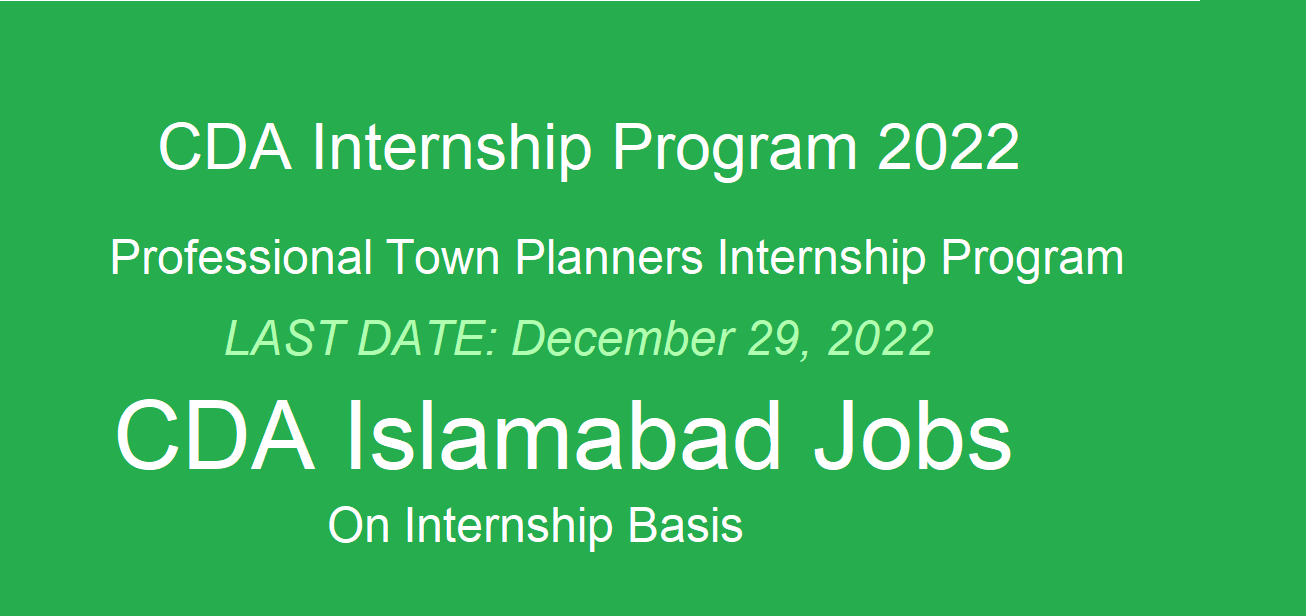 CDA Internship Program 2022

Professional Town Planners Internship Program

LAST DATE: December 29, 2022

CDA Islamabad Jobs

On Internship Basis